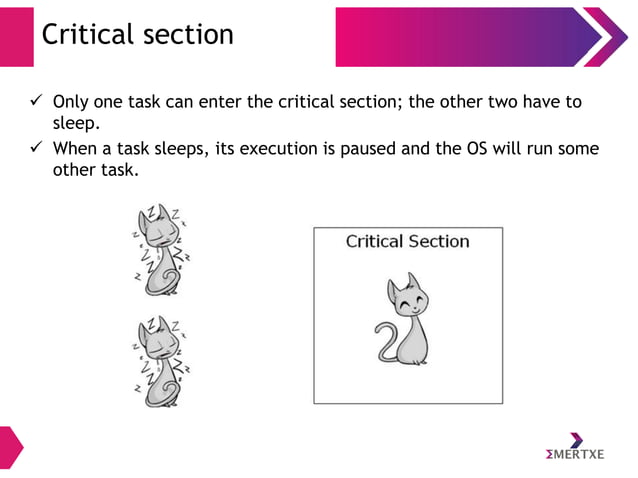 Critical section

✓ Only one task can enter the critical section; the other two have to sleep.

✓ When a task sleeps, its execution is paused and the OS will run some other task.

Critical Section

ΣMERTXE